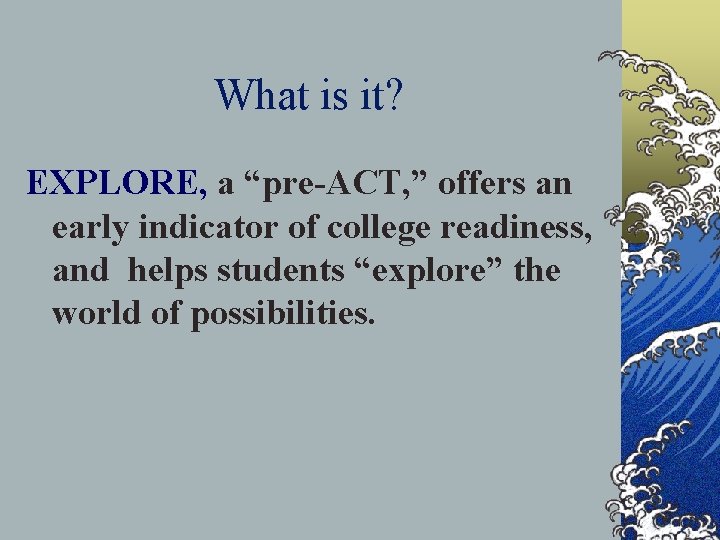 What is it?

EXPLORE, a “pre-ACT,” offers an early indicator of college readiness, and  helps students “explore” the world of possibilities.